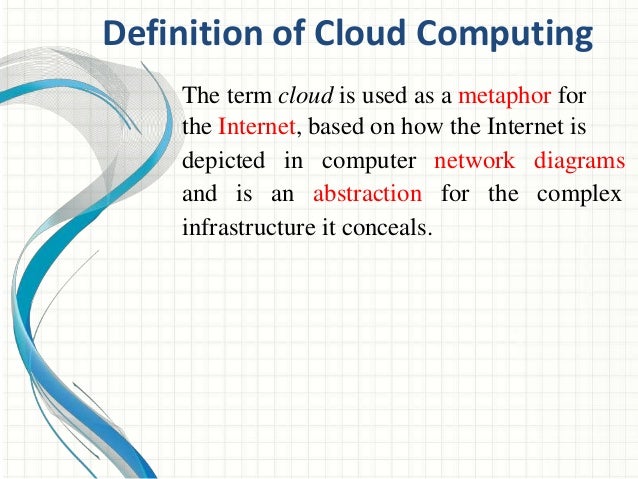 Definition of Cloud Computing

The term cloud is used as a metaphor for the Internet, based on how the Internet is depicted in computer network diagrams and is an abstraction for the complex infrastructure it conceals.